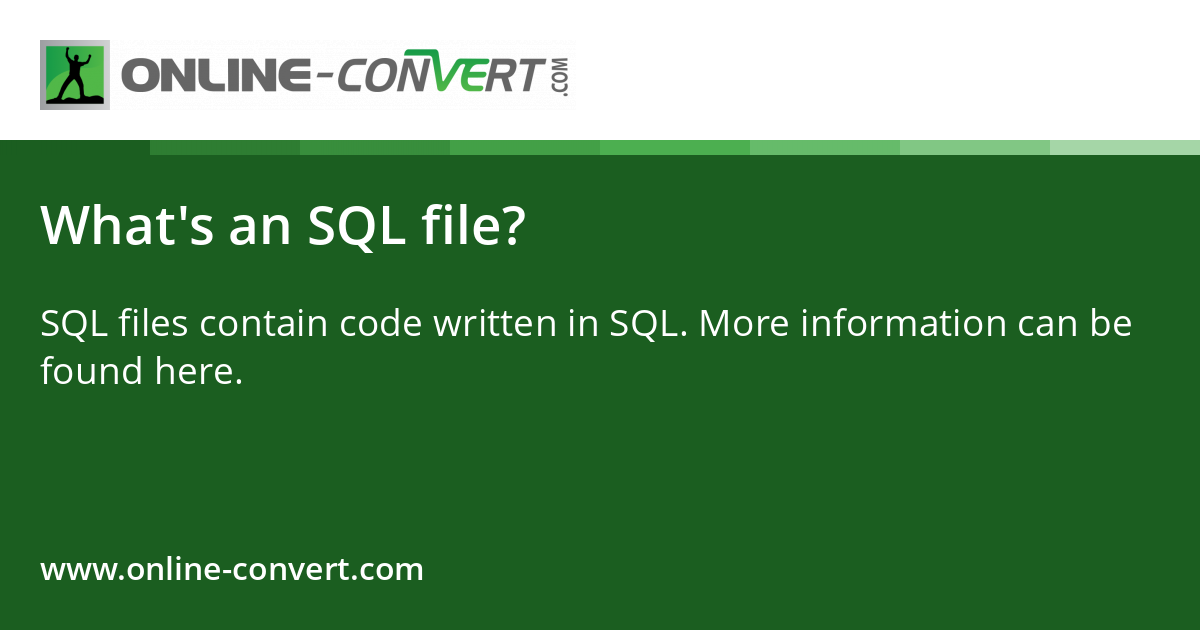 ONLINE-CONVERT.COM

What's an SQL file?

SQL files contain code written in SQL. More information can be found here.

www.online-convert.com